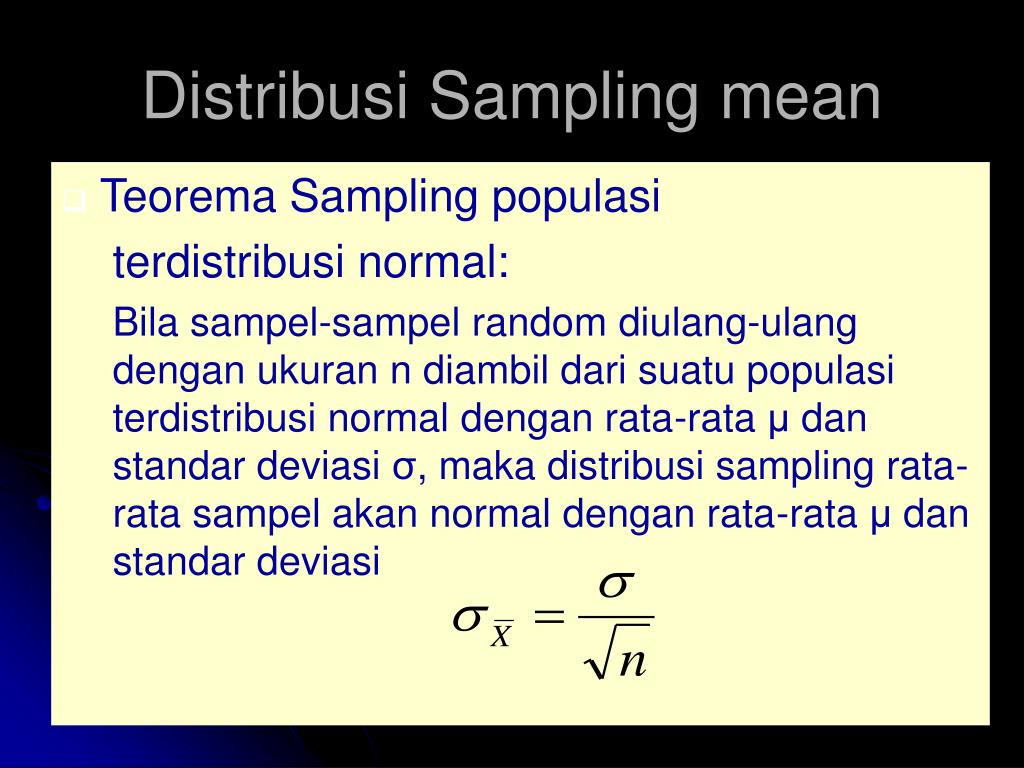 Distribusi Sampling mean

Teorema Sampling populasi terdistribusi normal:

Bila sampel-sampel random diulang-ulang dengan ukuran n diambil dari suatu populasi terdistribusi normal dengan rata-rata μ dan standar deviasi σ, maka distribusi sampling rata-rata sampel akan normal dengan rata-rata μ dan standar deviasi

$\sigma_{\overline{X}} = \frac{\sigma}{\sqrt{n}}$